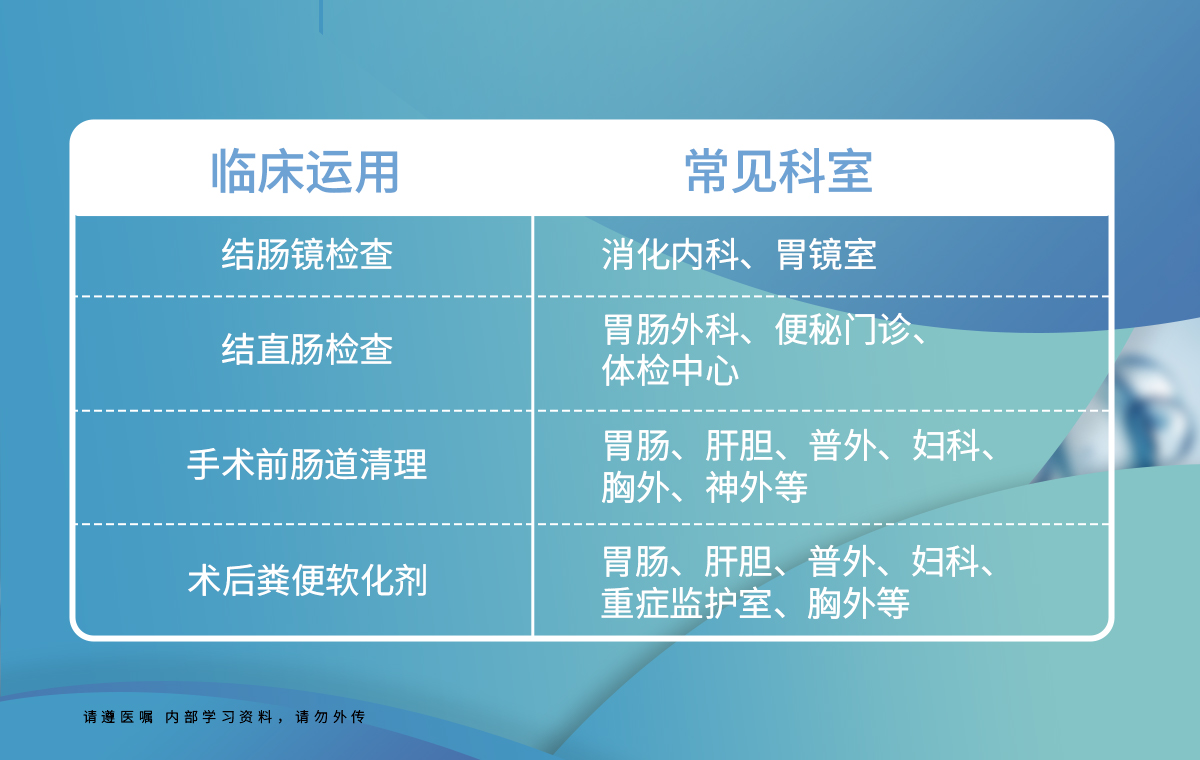 | 临床运用 | 常见科室 |
|---|---|
| 结肠镜检查 | 消化内科、胃镜室 |
| 结直肠检查 | 胃肠外科、便秘门诊、体检中心 |
| 手术前肠道清理 | 胃肠、肝胆、普外、妇科、胸外、神外等 |
| 术后粪便软化剂 | 胃肠、肝胆、普外、妇科、重症监护室、胸外等 |

请遵医嘱 内部学习资料，请勿外传